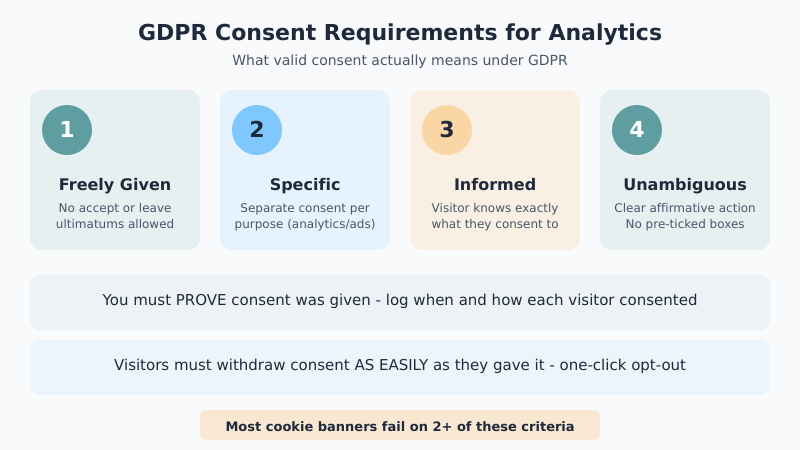 GDPR Consent Requirements for Analytics

What valid consent actually means under GDPR

1

Freely Given

No accept or leave ultimatums allowed

2

Specific

Separate consent per purpose (analytics/ads)

3

Informed

Visitor knows exactly what they consent to

4

Unambiguous

Clear affirmative action No pre-ticked boxes

You must PROVE consent was given - log when and how each visitor consented

Visitors must withdraw consent AS EASILY as they gave it - one-click opt-out

Most cookie banners fail on 2+ of these criteria